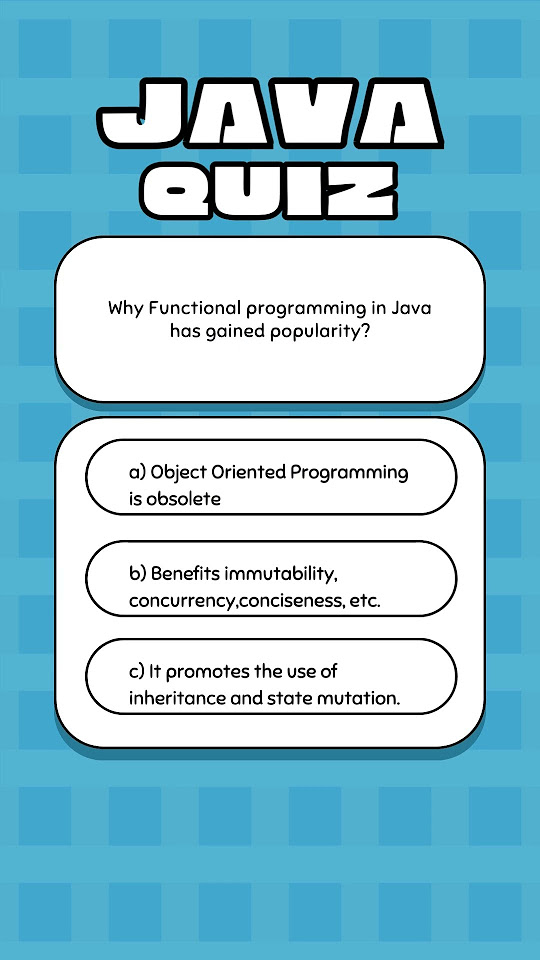 JAVA QUIZ

Why Functional programming in Java has gained popularity?

a) Object Oriented Programming is obsolete

b) Benefits immutability, concurrency,conciseness, etc.

c) It promotes the use of inheritance and state mutation.